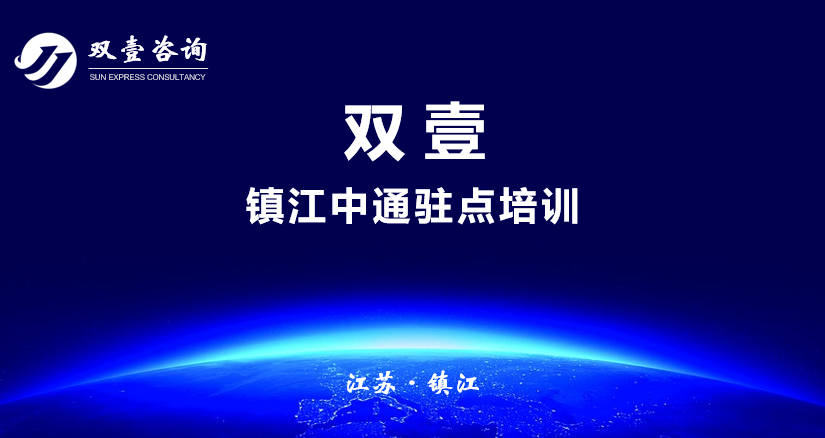 双壹咨询
SUN EXPRESS CONSULTANCY

双壹

镇江中通驻点培训

江苏·镇江